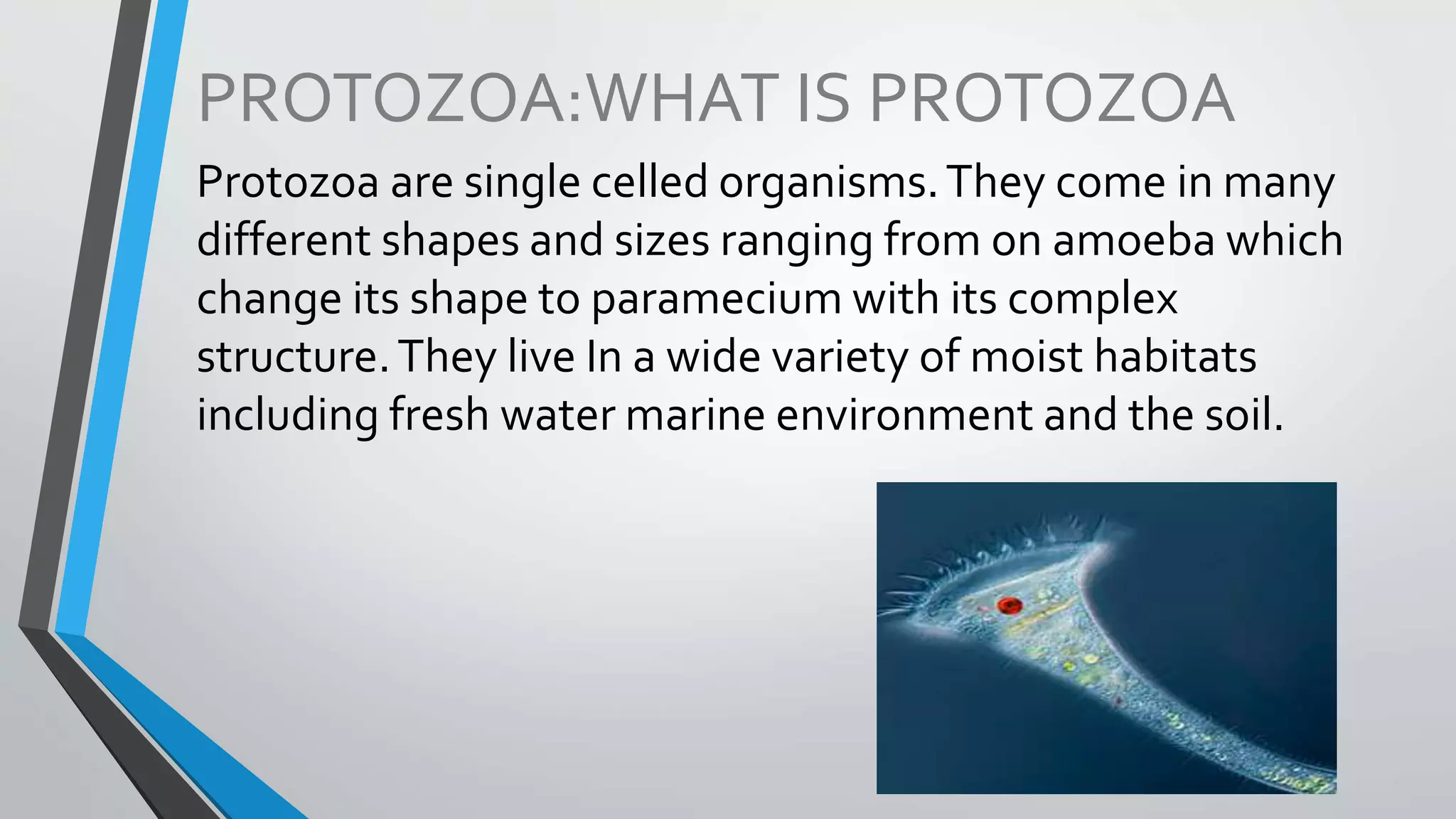 PROTOZOA:WHAT IS PROTOZOA

Protozoa are single celled organisms. They come in many different shapes and sizes ranging from on amoeba which change its shape to paramecium with its complex structure. They live In a wide variety of moist habitats including fresh water marine environment and the soil.